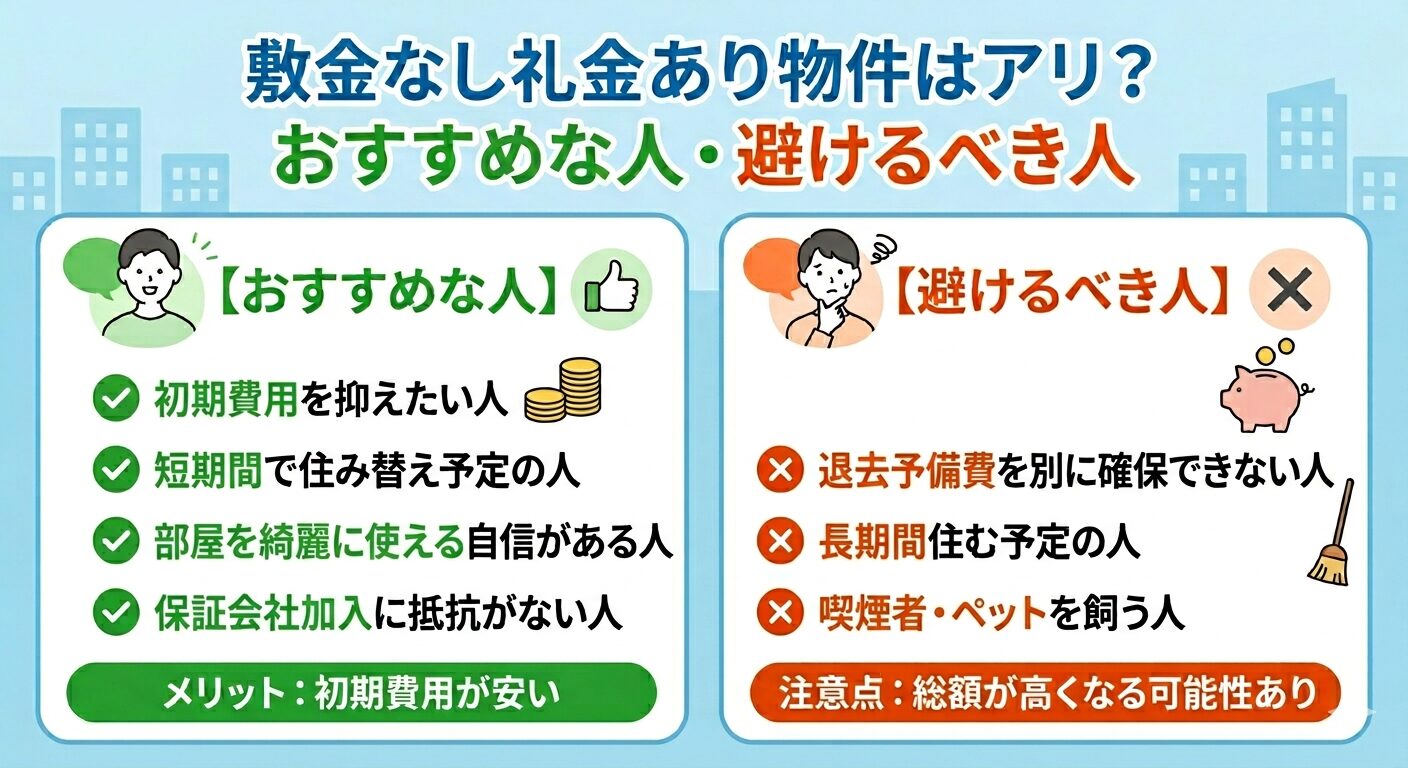 敷金なし礼金あり物件はアリ？
おすすめな人・避けるべき人

【おすすめな人】

初期費用を抑えたい人
短期間で住み替え予定の人
部屋を綺麗に使える自信がある人
保証会社加入に抵抗がない人

メリット：初期費用が安い

【避けるべき人】

退去予備費を別に確保できない人
長期間住む予定の人
喫煙者・ペットを飼う人

注意点：総額が高くなる可能性あり